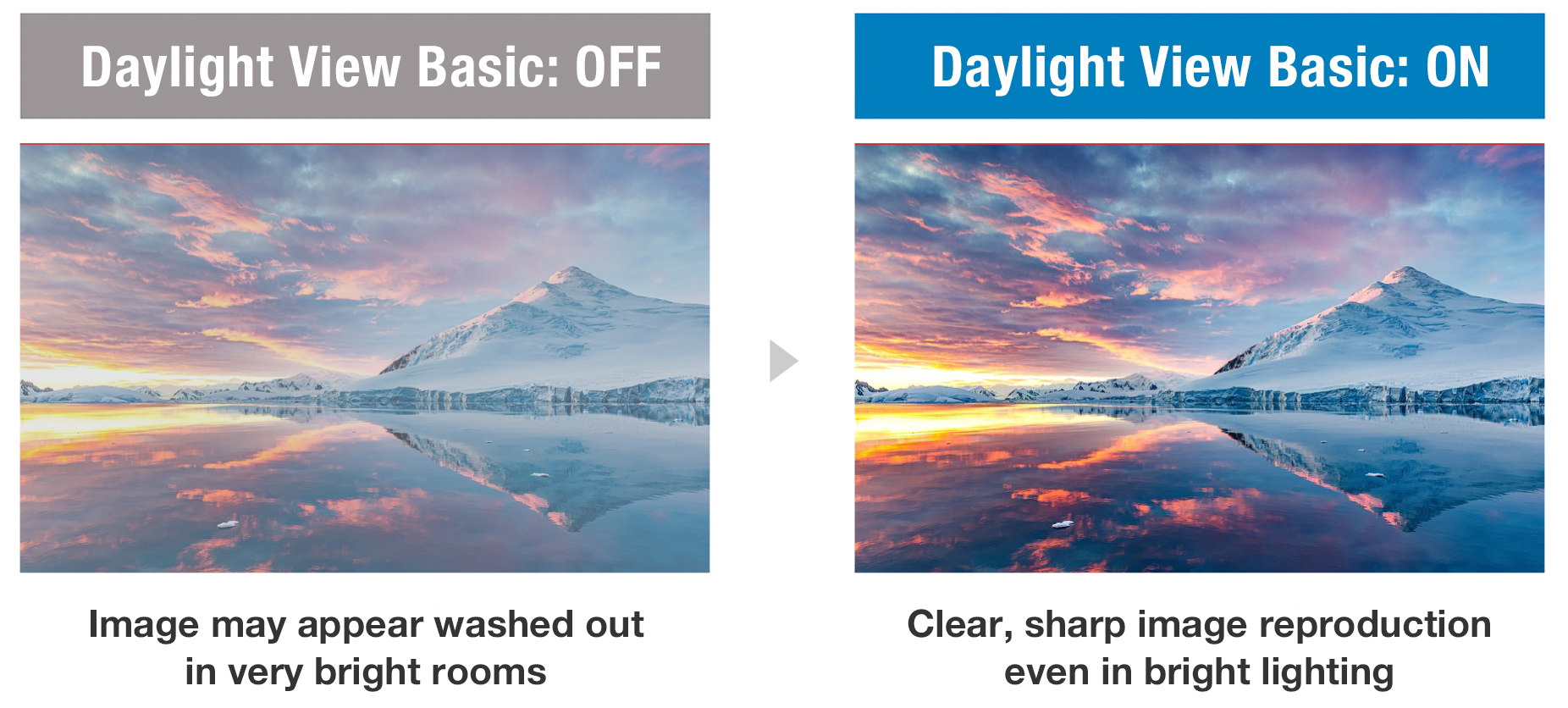 Daylight View Basic: OFF

Image may appear washed out in very bright rooms

Daylight View Basic: ON

Clear, sharp image reproduction even in bright lighting